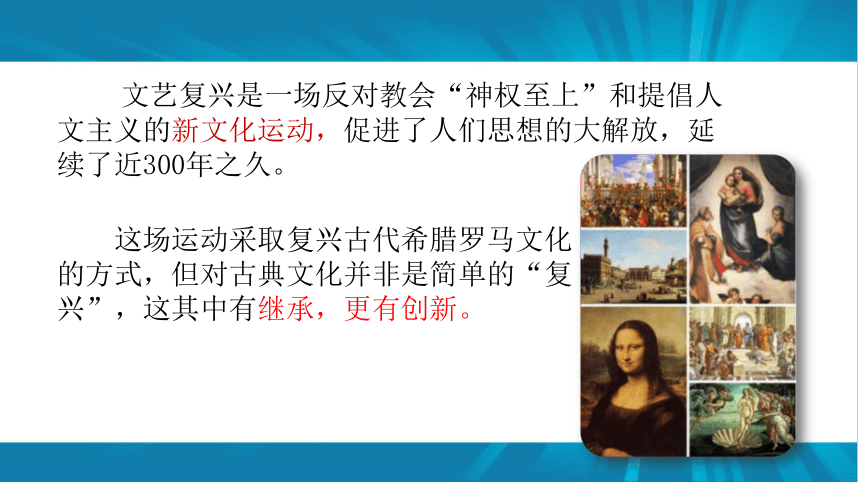 文艺复兴是一场反对教会“神权至上”和提倡人文主义的新文化运动，促进了人们思想的大解放，延续了近300年之久。

这场运动采取复兴古代希腊罗马文化的方式，但对古典文化并非是简单的“复兴”，这其中有继承，更有创新。